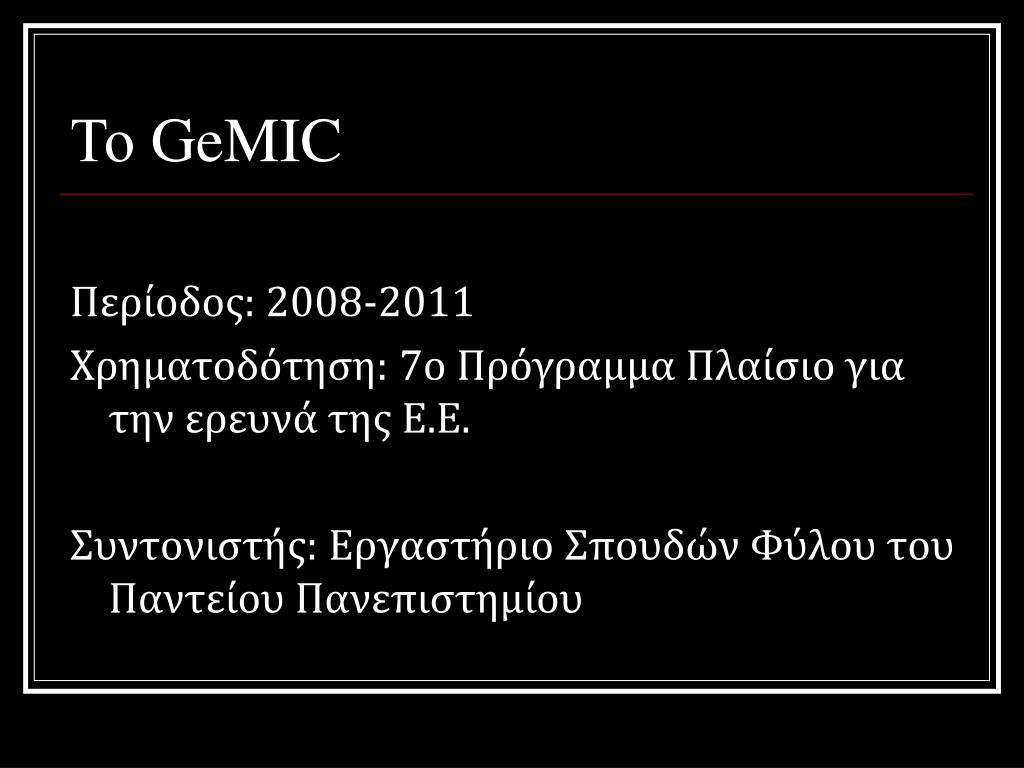 Το GeMIC

Περίοδος: 2008-2011

Χρηματοδότηση: 7ο Πρόγραμμα Πλαίσιο για την ερευνά της Ε.Ε.

Συντονιστής: Εργαστήριο Σπουδών Φύλου του Παντείου Πανεπιστημίου